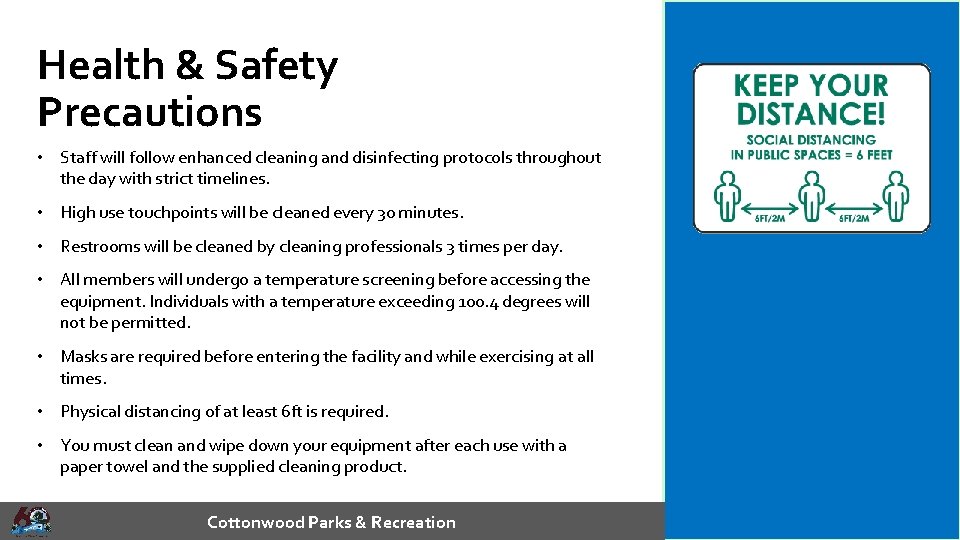 Health & Safety Precautions

• Staff will follow enhanced cleaning and disinfecting protocols throughout the day with strict timelines.

• High use touchpoints will be cleaned every 30 minutes.

• Restrooms will be cleaned by cleaning professionals 3 times per day.

• All members will undergo a temperature screening before accessing the equipment. Individuals with a temperature exceeding 100.4 degrees will not be permitted.

• Masks are required before entering the facility and while exercising at all times.

• Physical distancing of at least 6ft is required.

• You must clean and wipe down your equipment after each use with a paper towel and the supplied cleaning product.

KEEP YOUR DISTANCE!
SOCIAL DISTANCING IN PUBLIC SPACES = 6 FEET
6FT/2M
6FT/2M

Cottonwood Parks & Recreation